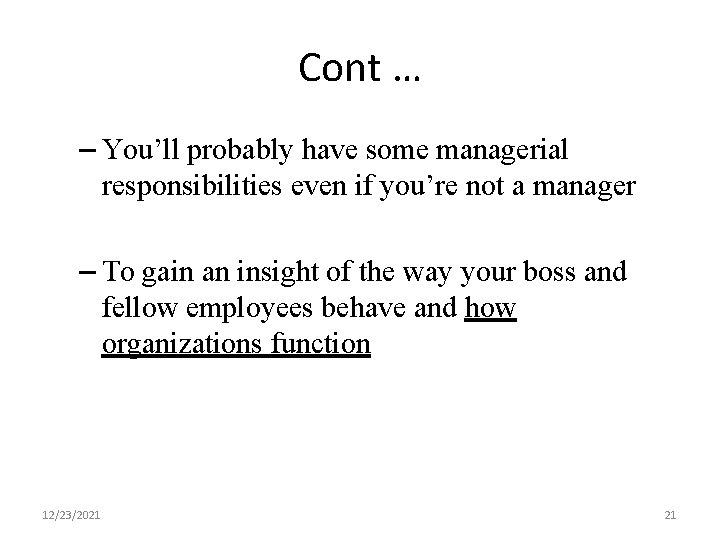 Cont …

– You’ll probably have some managerial responsibilities even if you’re not a manager

– To gain an insight of the way your boss and fellow employees behave and how organizations function

12/23/2021

21